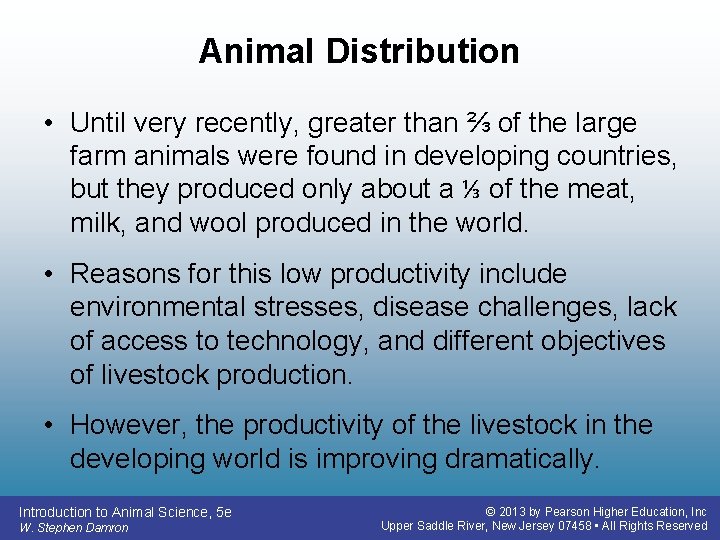 Animal Distribution

• Until very recently, greater than ⅔ of the large farm animals were found in developing countries, but they produced only about a ⅓ of the meat, milk, and wool produced in the world.

• Reasons for this low productivity include environmental stresses, disease challenges, lack of access to technology, and different objectives of livestock production.

• However, the productivity of the livestock in the developing world is improving dramatically.

Introduction to Animal Science, 5e
W. Stephen Damron

© 2013 by Pearson Higher Education, Inc
Upper Saddle River, New Jersey 07458 • All Rights Reserved